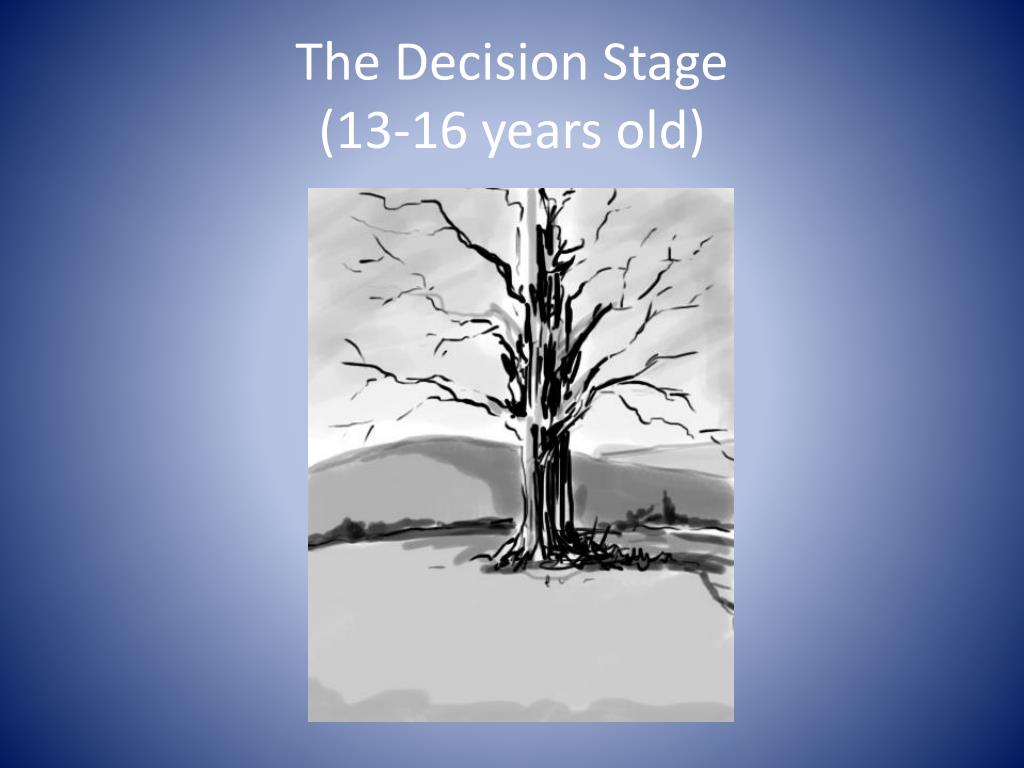 The Decision Stage
(13-16 years old)